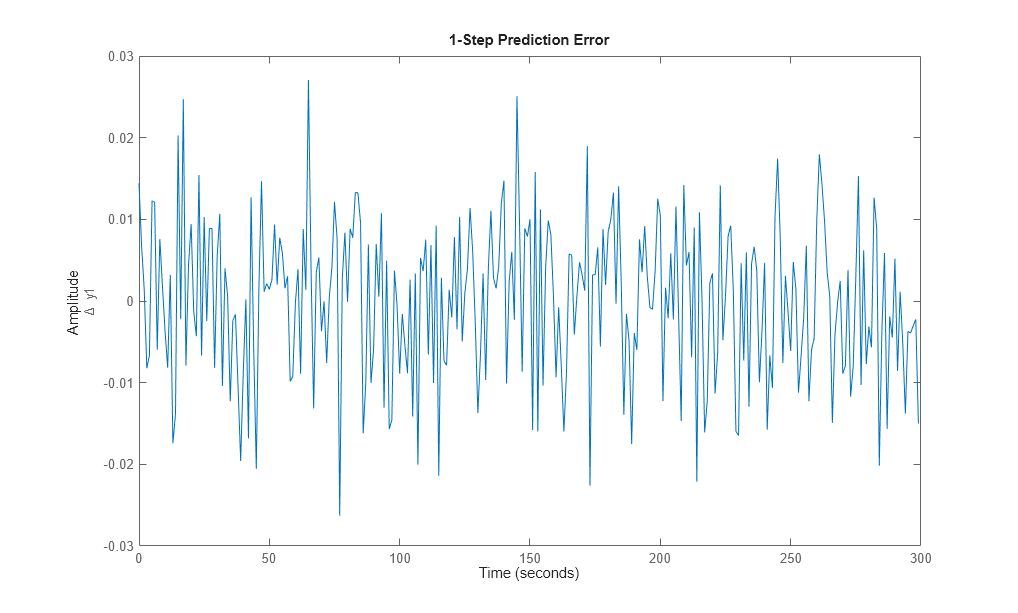 1-Step Prediction Error

Amplitude
Δ y1

0.03
0.02
0.01
0
-0.01
-0.02
-0.03

0
50
100
150
200
250
300

Time (seconds)